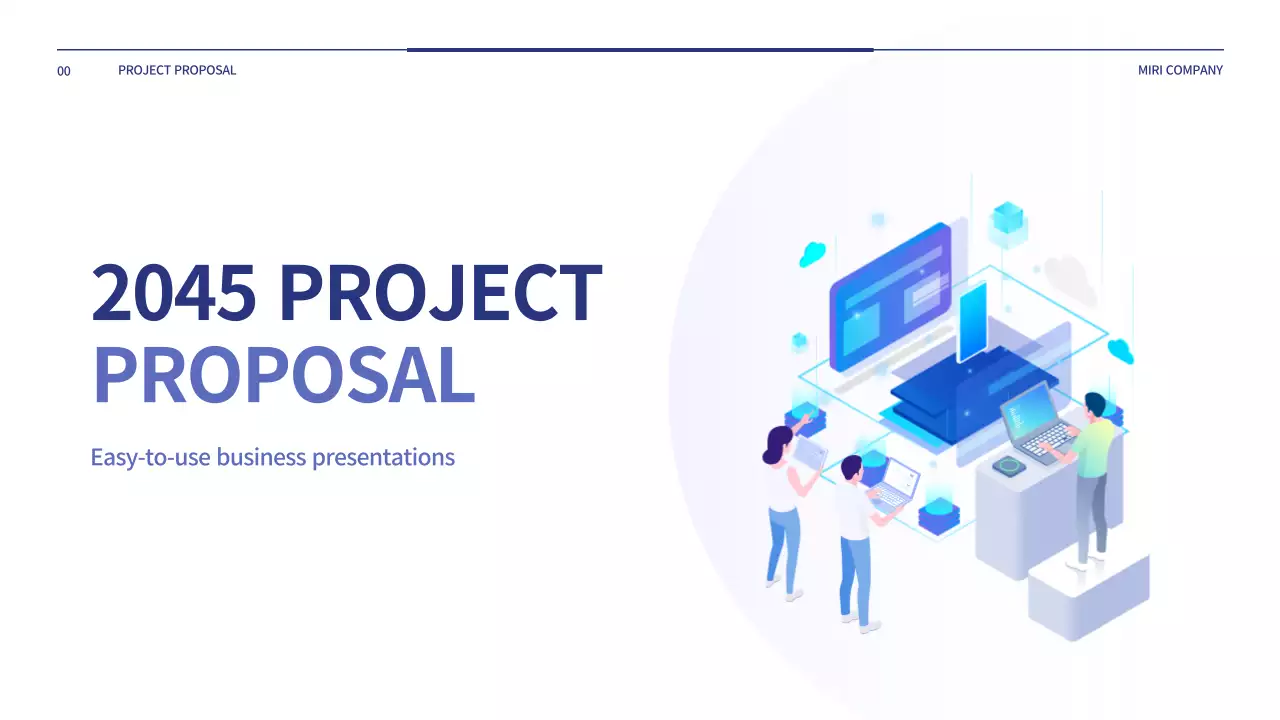 00 PROJECT PROPOSAL

MIRI COMPANY

2045 PROJECT PROPOSAL

Easy-to-use business presentations